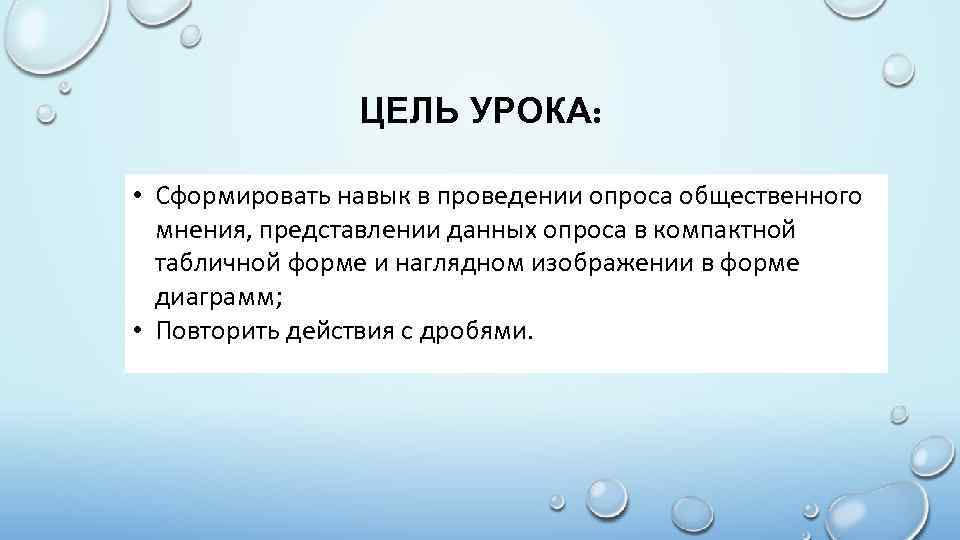 ЦЕЛЬ УРОКА:

• Сформировать навык в проведении опроса общественного мнения, представлении данных опроса в компактной табличной форме и наглядном изображении в форме диаграмм;
• Повторить действия с дробями.